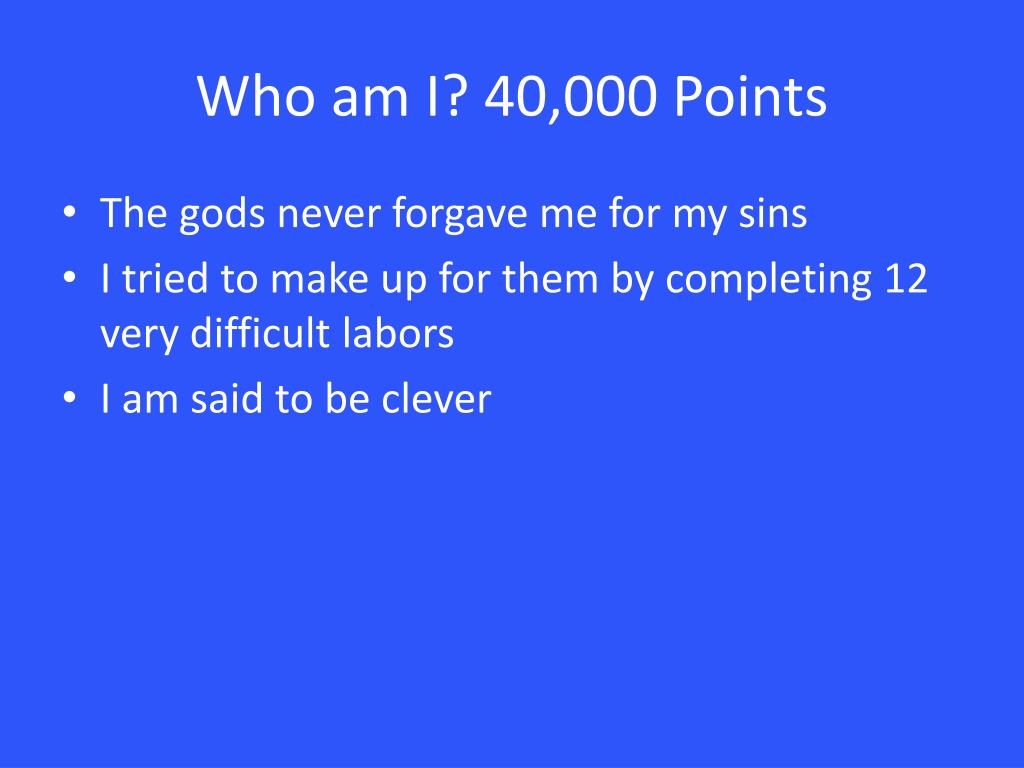 Who am I? 40,000 Points

• The gods never forgave me for my sins
• I tried to make up for them by completing 12 very difficult labors
• I am said to be clever